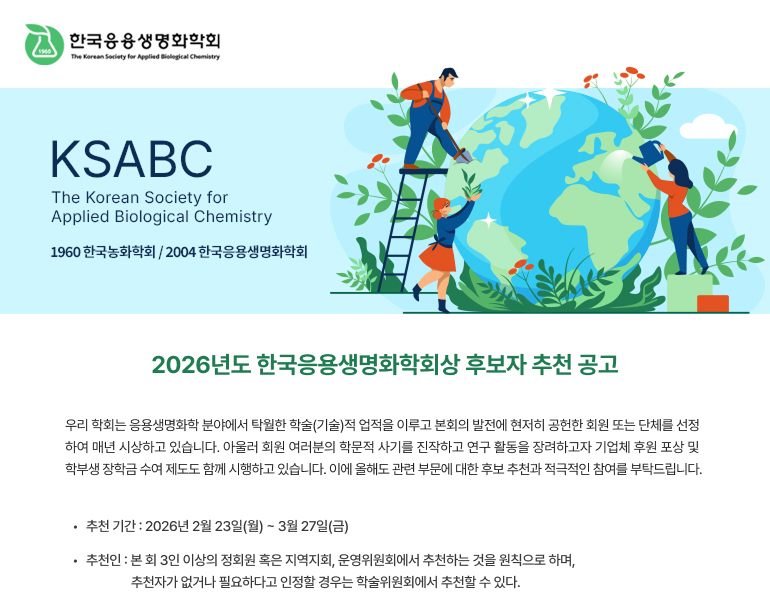 1960
한국응용생명화학회
The Korean Society for Applied Biological Chemistry

KSABC
The Korean Society for Applied Biological Chemistry

1960 한국농화학회 / 2004 한국응용생명화학회

2026년도 한국응용생명화학회상 후보자 추천 공고

우리 학회는 응용생명화학 분야에서 탁월한 학술(기술)적 업적을 이루고 본회의 발전에 현저히 공헌한 회원 또는 단체를 선정하여 매년 시상하고 있습니다. 아울러 회원 여러분의 학문적 사기를 진작하고 연구 활동을 장려하고자 기업체 후원 포상 및 학부생 장학금 수여 제도도 함께 시행하고 있습니다. 이에 올해도 관련 부문에 대한 후보 추천과 적극적인 참여를 부탁드립니다.

• 추천 기간 : 2026년 2월 23일(월) ~ 3월 27일(금)

• 추천인 : 본 회 3인 이상의 정회원 혹은 지역지회, 운영위원회에서 추천하는 것을 원칙으로 하며, 추천자가 없거나 필요하다고 인정할 경우는 학술위원회에서 추천할 수 있다.